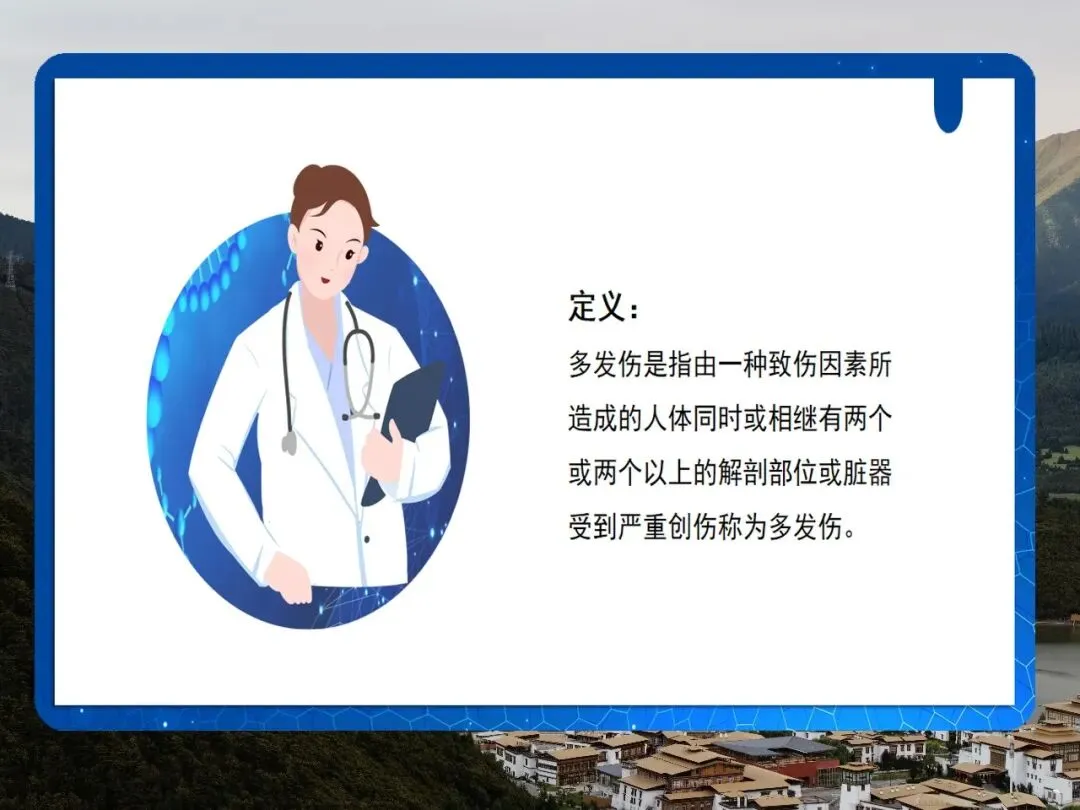 定义：

多发伤是指由一种致伤因素所造成的人体同时或相继有两个或两个以上的解剖部位或脏器受到严重创伤称为多发伤。